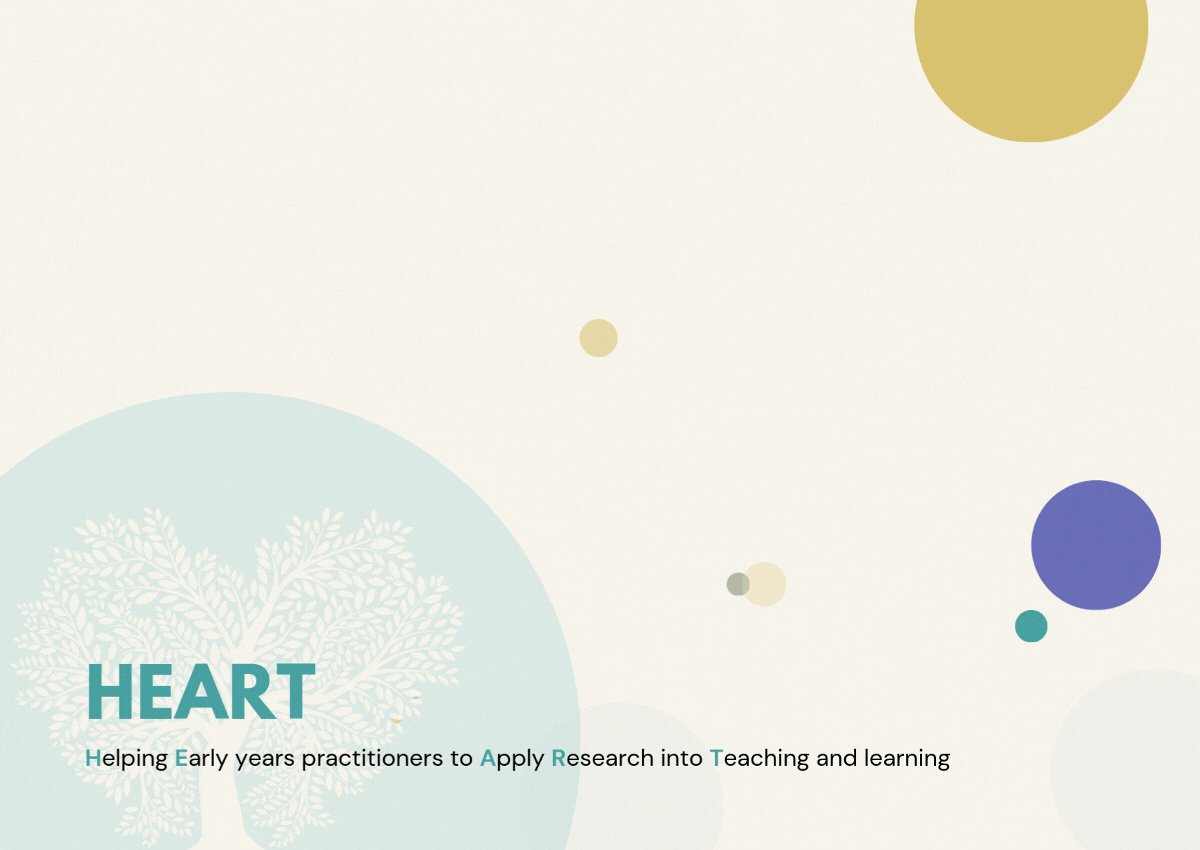 HEART

Helping Early years practitioners to Apply Research into Teaching and learning